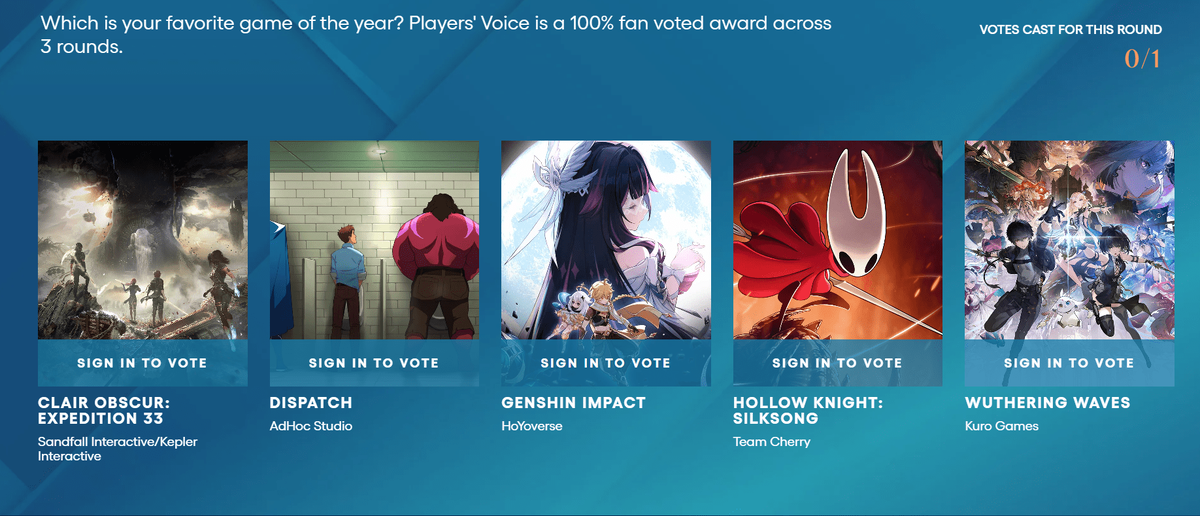 Which is your favorite game of the year? Players' Voice is a 100% fan voted award across 3 rounds.

VOTES CAST FOR THIS ROUND
0/1

SIGN IN TO VOTE
CLAIR OBSCUR: EXPEDITION 33
Sandfall Interactive/Kepler Interactive

SIGN IN TO VOTE
DISPATCH
AdHoc Studio

SIGN IN TO VOTE
GENSHIN IMPACT
HoYoverse

SIGN IN TO VOTE
HOLLOW KNIGHT: SILKSONG
Team Cherry

SIGN IN TO VOTE
WUTHERING WAVES
Kuro Games